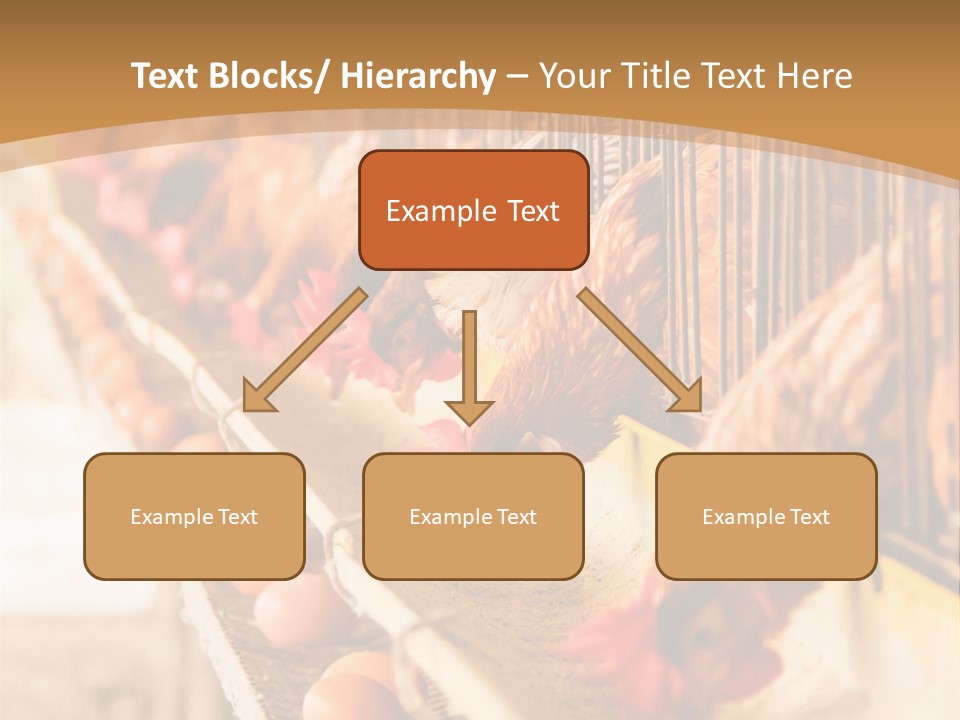 Text Blocks/ Hierarchy – Your Title Text Here

Example Text

Example Text

Example Text

Example Text